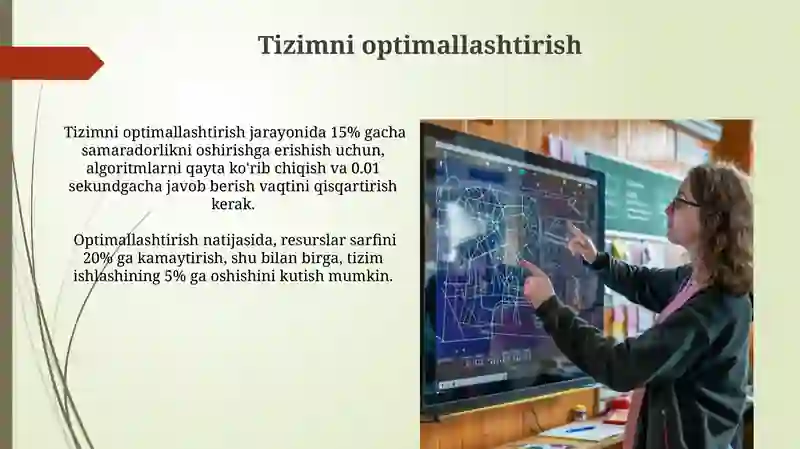 Tizimni optimallashtirish

Tizimni optimallashtirish jarayonida 15% gacha samaradorlikni oshirishga erishish uchun, algoritmlarni qayta ko'rib chiqish va 0.01 sekundgacha javob berish vaqtini qisqartirish kerak.

Optimallashtirish natijasida, resurslar sarfini 20% ga kamaytirish, shu bilan birga, tizim ishlashining 5% ga oshishini kutish mumkin.